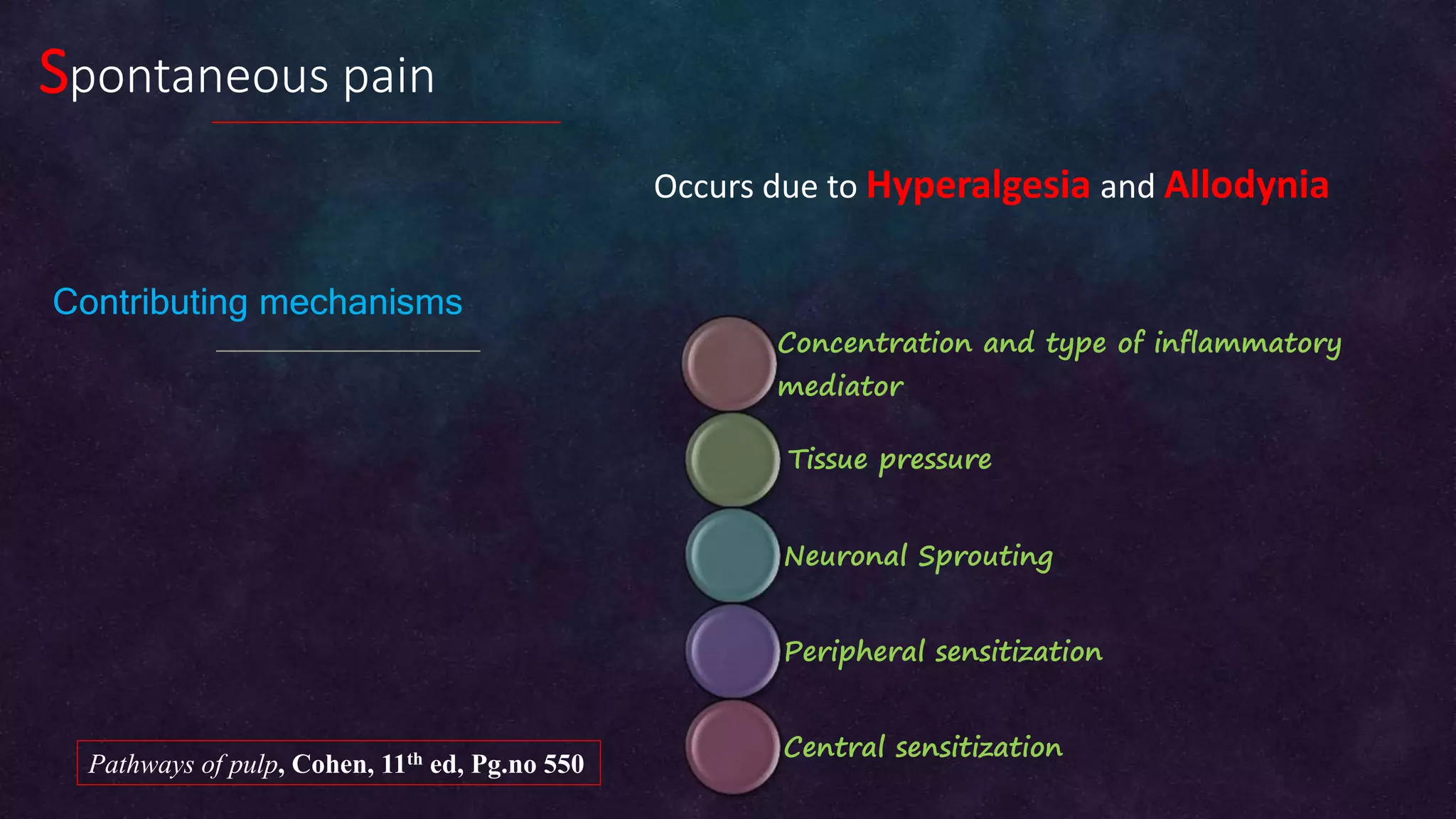 Spontaneous pain

Occurs due to Hyperalgesia and Allodynia

Contributing mechanisms

Concentration and type of inflammatory mediator

Tissue pressure

Neuronal Sprouting

Peripheral sensitization

Central sensitization

Pathways of pulp, Cohen, 11$^{th}$ ed, Pg.no 550